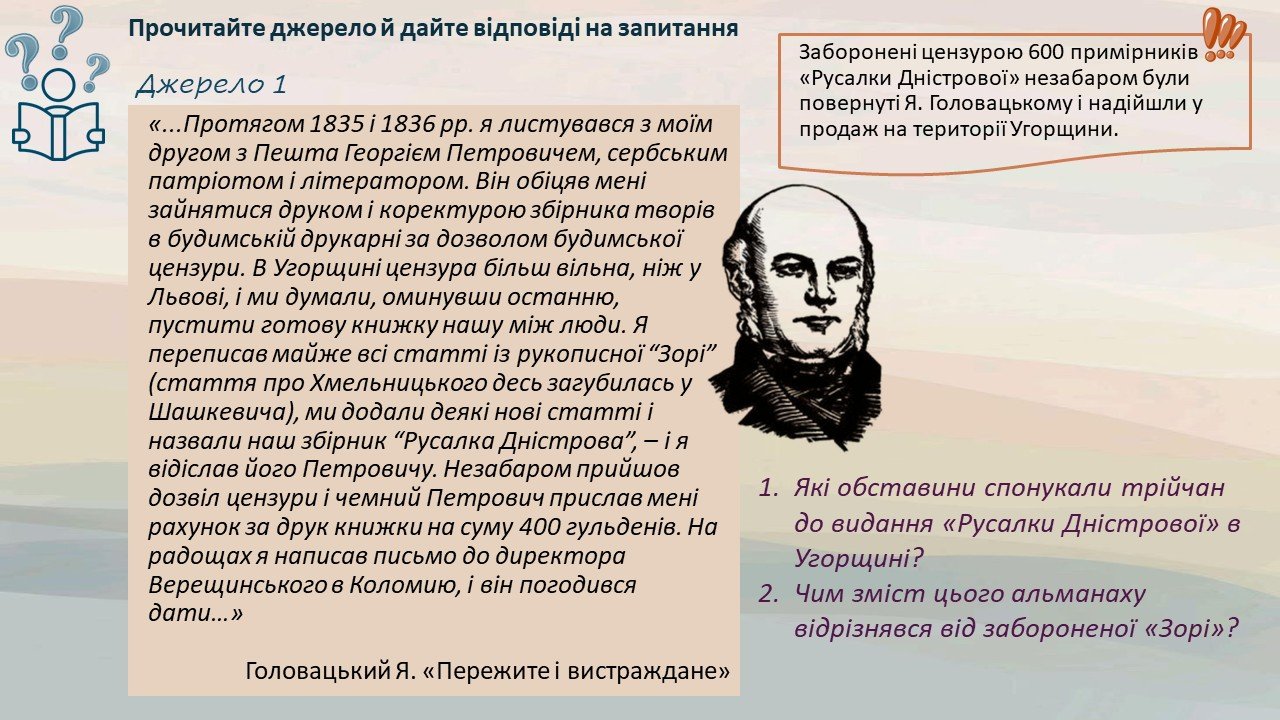 Прочитайте джерело й дайте відповіді на запитання

Джерело 1

«...Протягом 1835 і 1836 рр. я листувався з моїм другом з Пешта Георгієм Петровичем, сербським патріотом і літератором. Він обіцяв мені зайнятися друком і коректурою збірника творів в будимській друкарні за дозволом будимської цензури. В Угорщині цензура більш вільна, ніж у Львові, і ми думали, оминувши останню, пустити готову книжку нашу між люди. Я переписав майже всі статті із рукописної “Зорі” (стаття про Хмельницького десь загубилась у Шашкевича), ми додали деякі нові статті і назвали наш збірник “Русалка Дністрова”, – і я відіслав його Петровичу. Незабаром прийшов дозвіл цензури і чемний Петрович прислав мені рахунок за друк книжки на суму 400 гульденів. На радощах я написав письмо до директора Верещинського в Коломию, і він погодився дати...»

Головацький Я. «Пережите і вистраждане»

Заборонені цензурою 600 примірників «Русалки Дністрової» незабаром були повернуті Я. Головацькому і надійшли у продаж на території Угорщини.

1. Які обставини спонукали трійчан до видання «Русалки Дністрової» в Угорщині?
2. Чим зміст цього альманаху відрізнявся від забороненої «Зорі»?